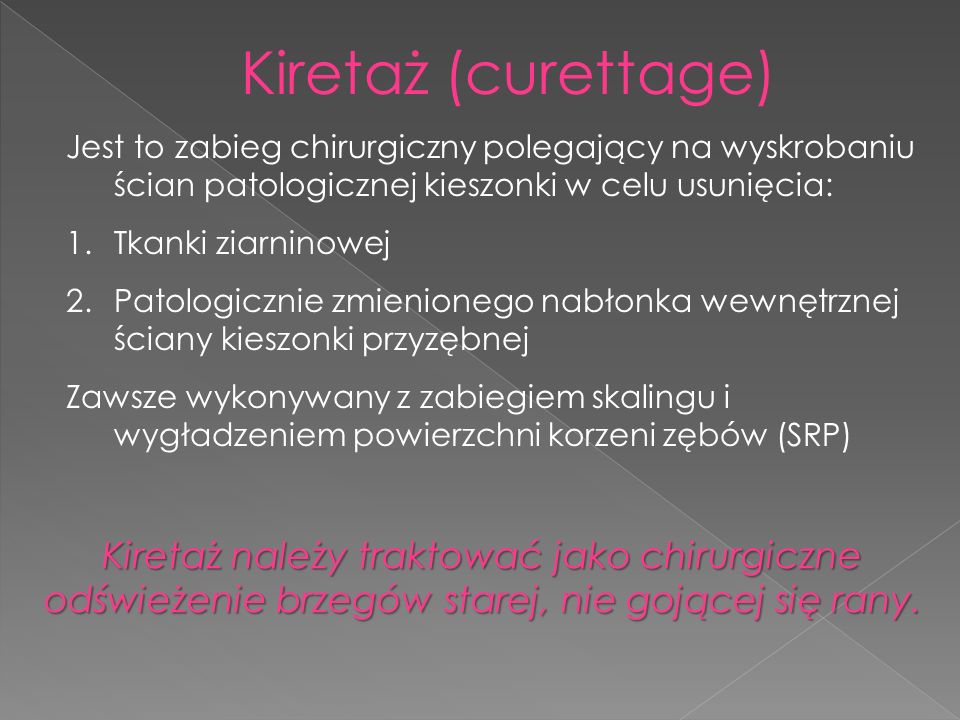 Kiretaż (curettage)

Jest to zabieg chirurgiczny polegający na wyskrobaniu ścian patologicznej kieszonki w celu usunięcia:

1. Tkanki ziarninowej

2. Patologicznie zmienionego nabłonka wewnętrznej ściany kieszonki przyzębnej

Zawsze wykonywany z zabiegiem skalingu i wygładzeniem powierzchni korzeni zębów (SRP)

Kiretaż należy traktować jako chirurgiczne odświeżenie brzegów starej, nie gojącej się rany.